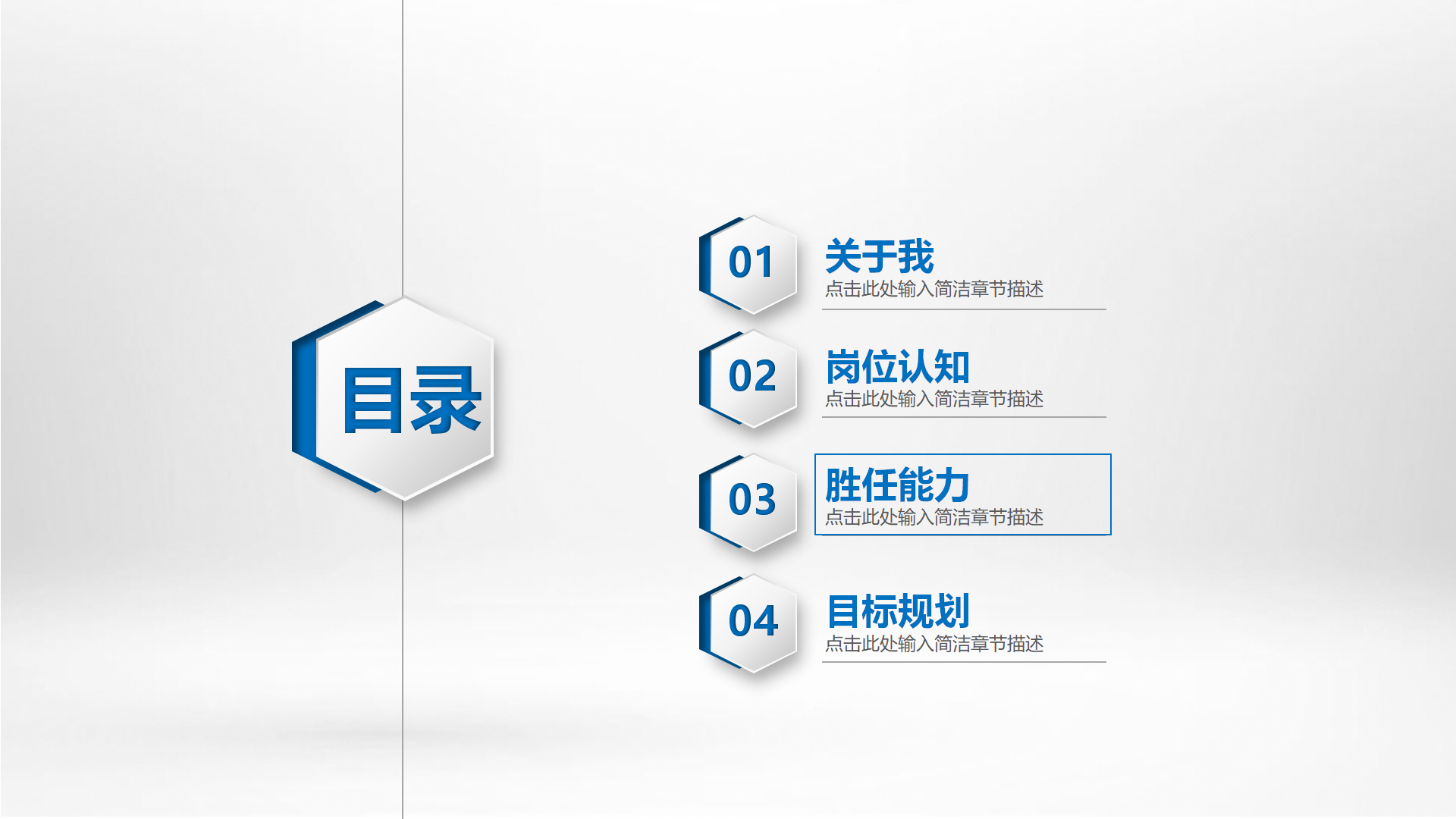 目录

01
关于我
点击此处输入简洁章节描述

02
岗位认知
点击此处输入简洁章节描述

03
胜任能力
点击此处输入简洁章节描述

04
目标规划
点击此处输入简洁章节描述